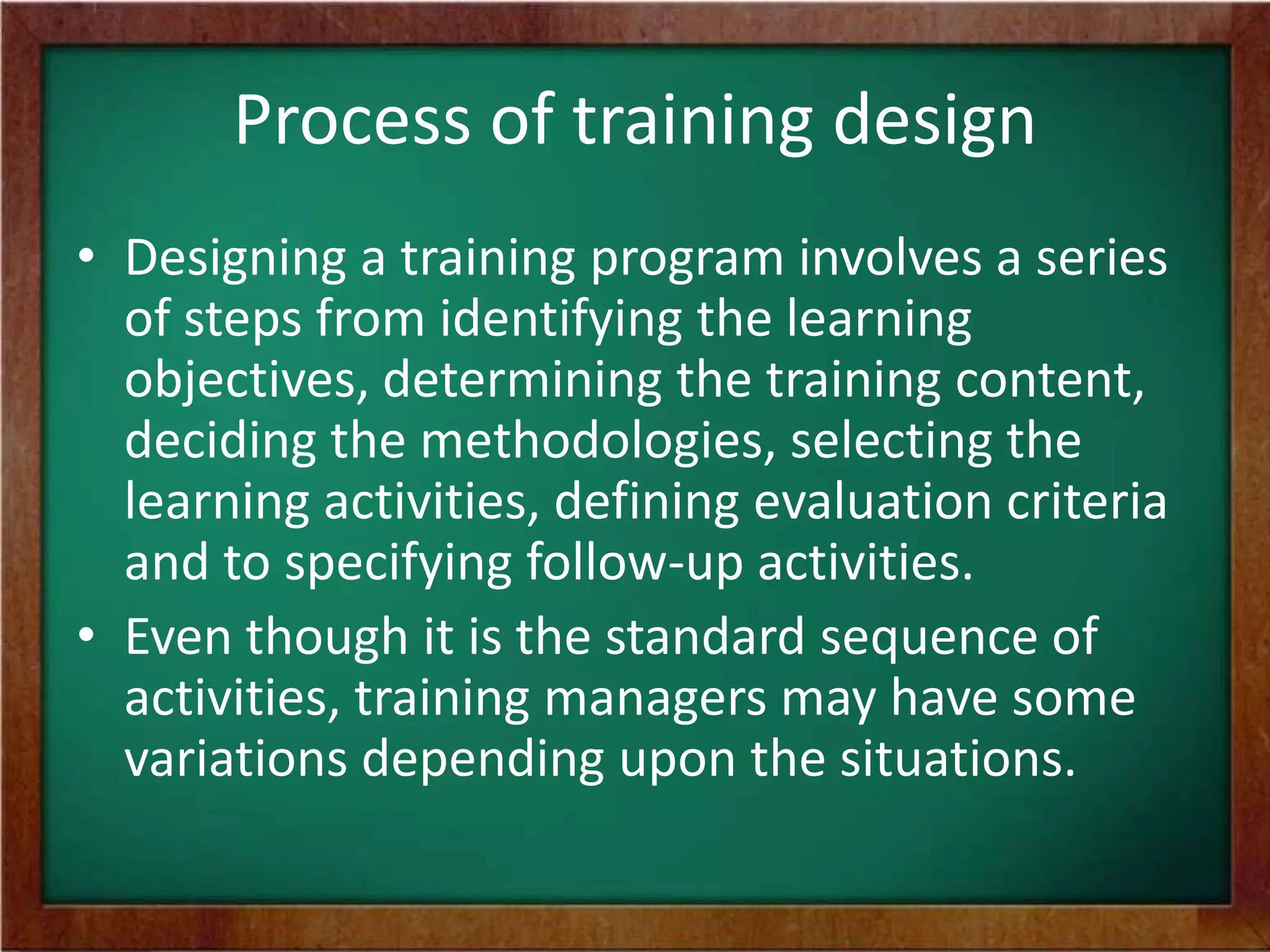 Process of training design

• Designing a training program involves a series of steps from identifying the learning objectives, determining the training content, deciding the methodologies, selecting the learning activities, defining evaluation criteria and to specifying follow-up activities.

• Even though it is the standard sequence of activities, training managers may have some variations depending upon the situations.